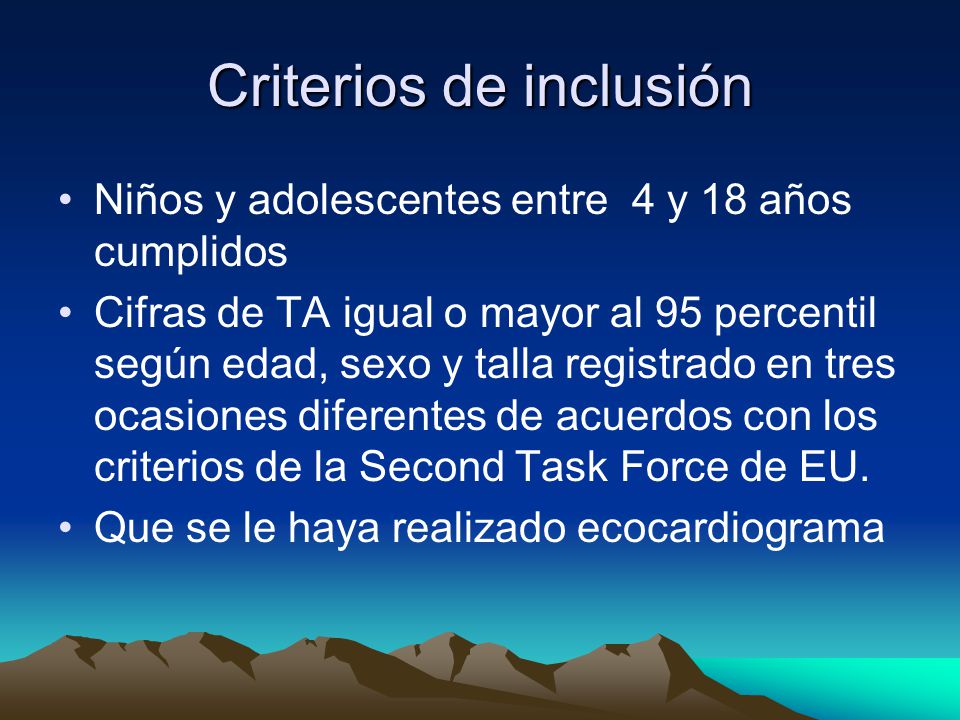 Criterios de inclusión

• Niños y adolescentes entre 4 y 18 años cumplidos
• Cifras de TA igual o mayor al 95 percentil según edad, sexo y talla registrado en tres ocasiones diferentes de acuerdos con los criterios de la Second Task Force de EU.
• Que se le haya realizado ecocardiograma